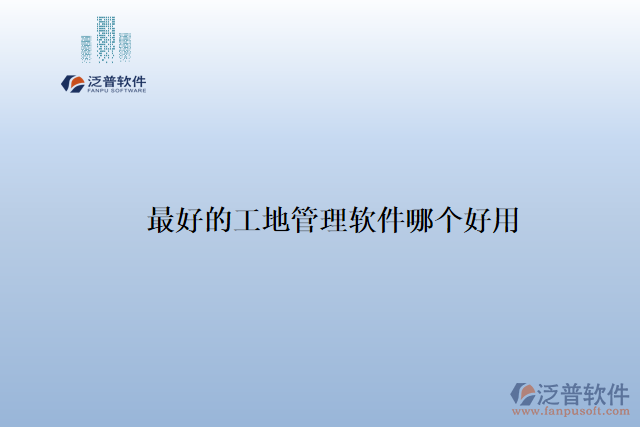 泛普软件
FANPU SOFTWARE

最好的工地管理软件哪个好用

泛普软件
www.fanpusoft.com